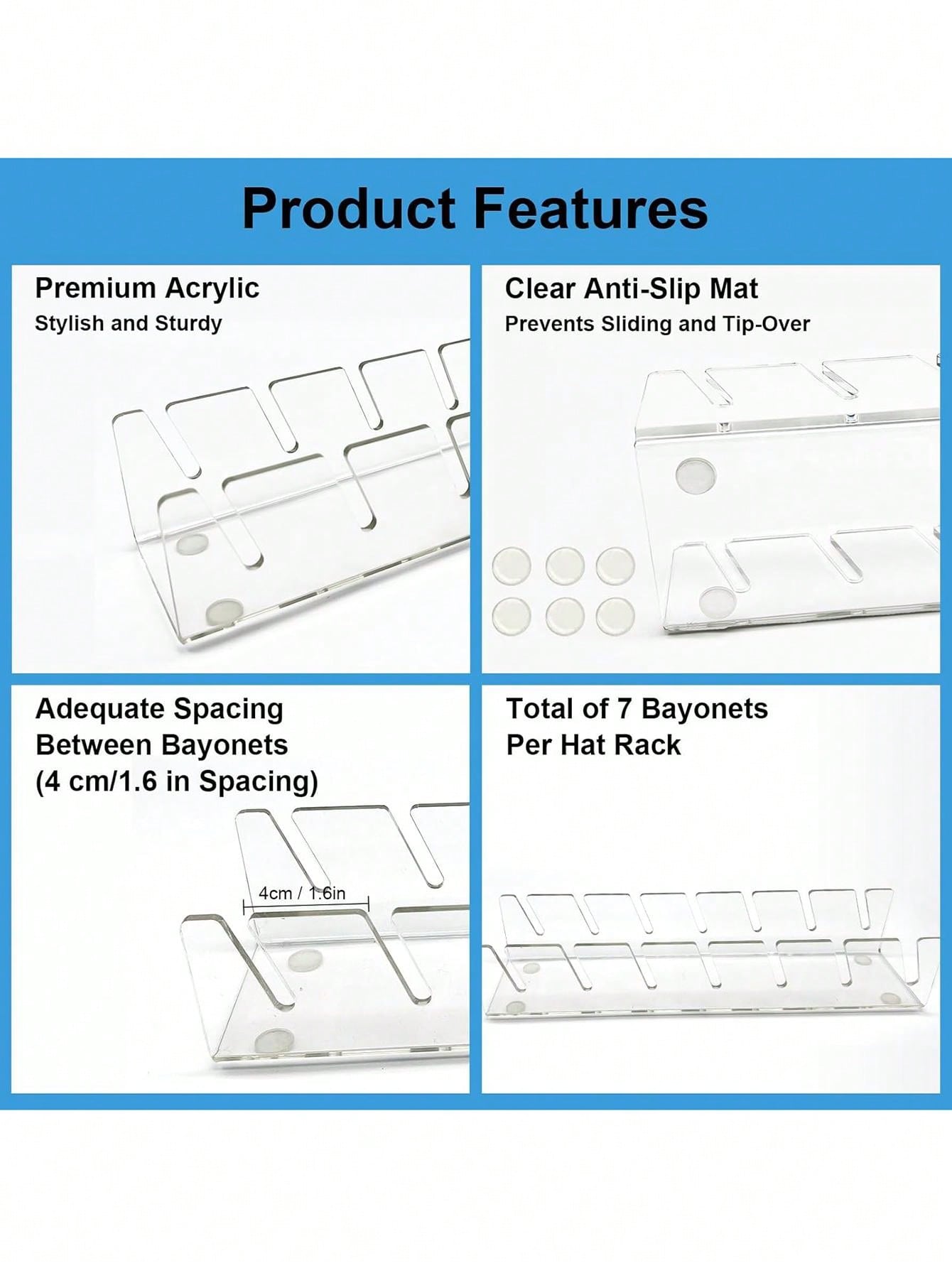 Product Features

Premium Acrylic
Stylish and Sturdy

Clear Anti-Slip Mat
Prevents Sliding and Tip-Over

Adequate Spacing Between Bayonets (4 cm/1.6 in Spacing)

4cm / 1.6in

Total of 7 Bayonets Per Hat Rack